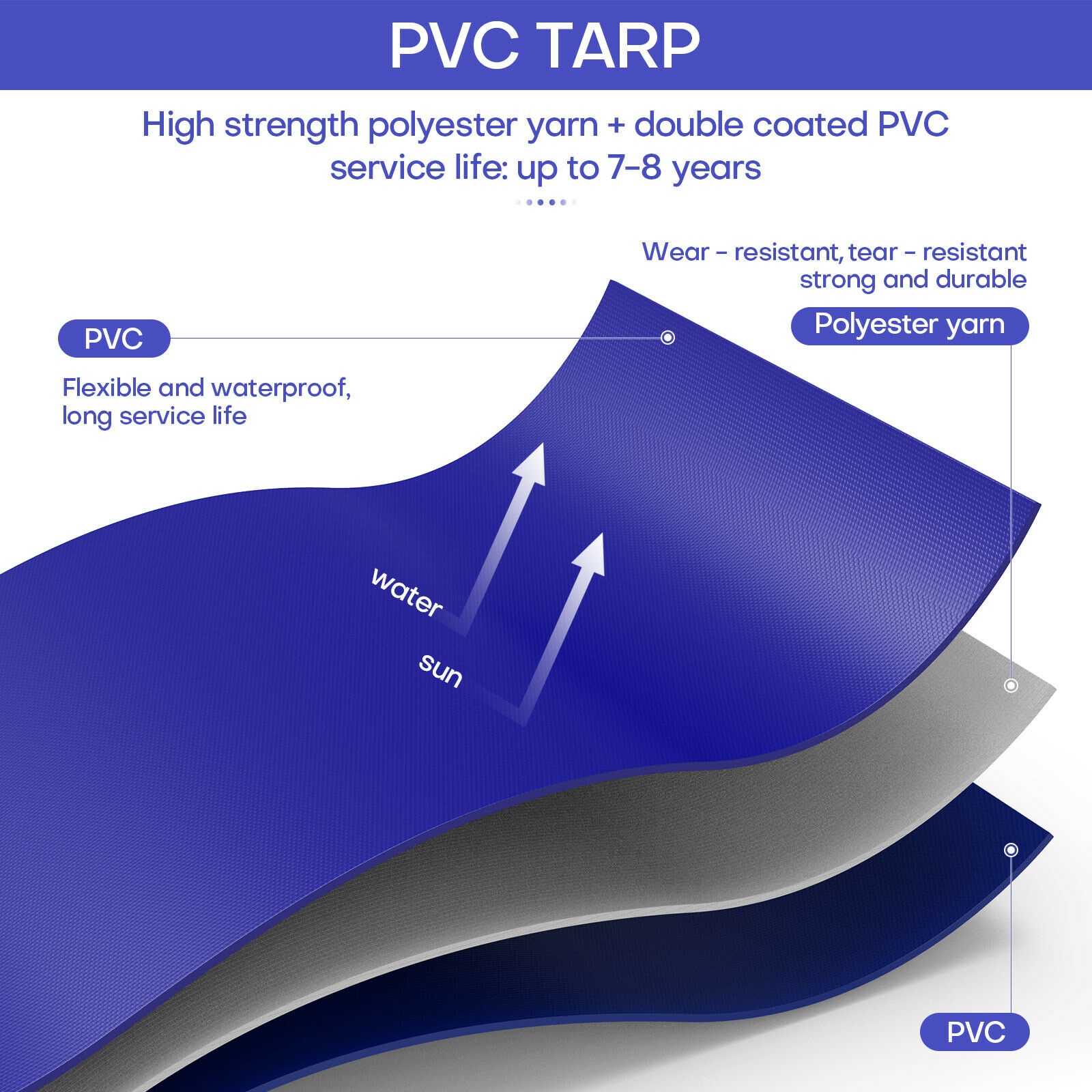 PVC TARP

High strength polyester yarn + double coated PVC
service life: up to 7-8 years

Wear - resistant, tear - resistant
strong and durable

Polyester yarn

PVC

Flexible and waterproof,
long service life

water

sun

PVC